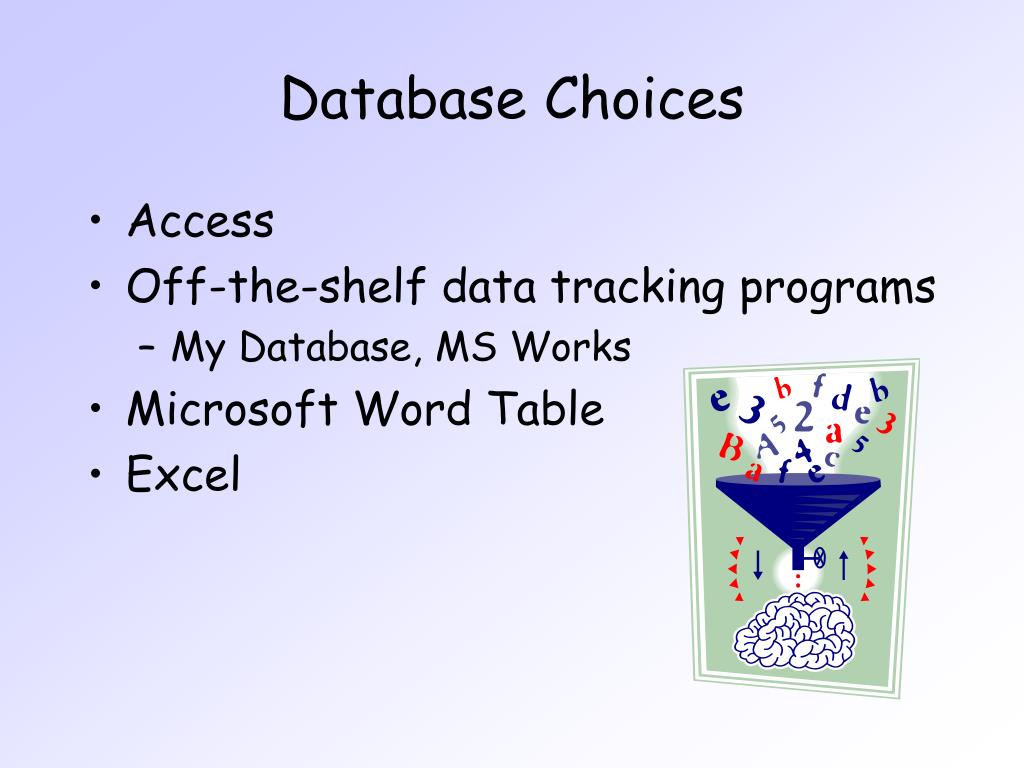 Database Choices

• Access
• Off-the-shelf data tracking programs
– My Database, MS Works
• Microsoft Word Table
• Excel